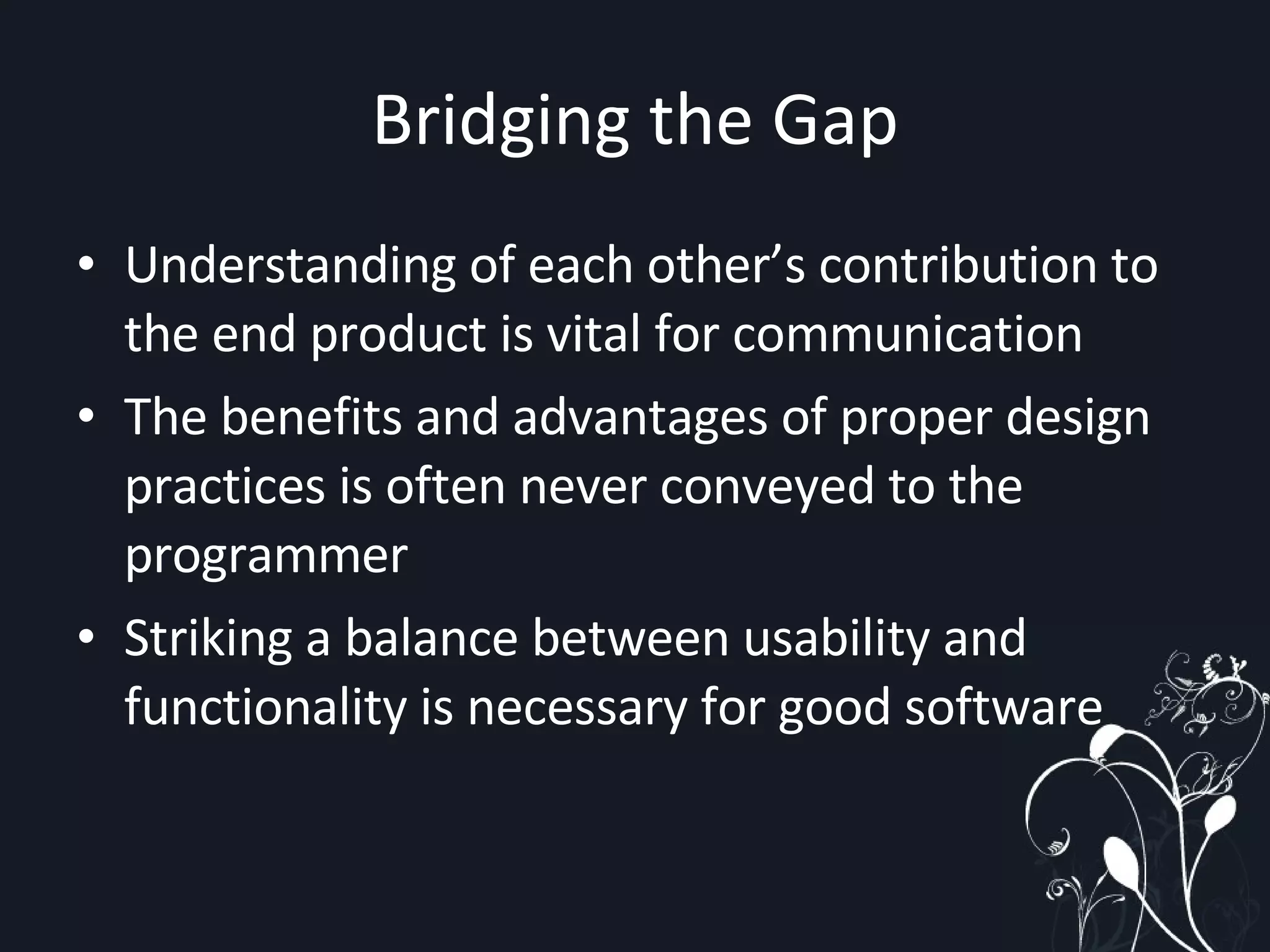 Bridging the Gap

• Understanding of each other’s contribution to the end product is vital for communication
• The benefits and advantages of proper design practices is often never conveyed to the programmer
• Striking a balance between usability and functionality is necessary for good software